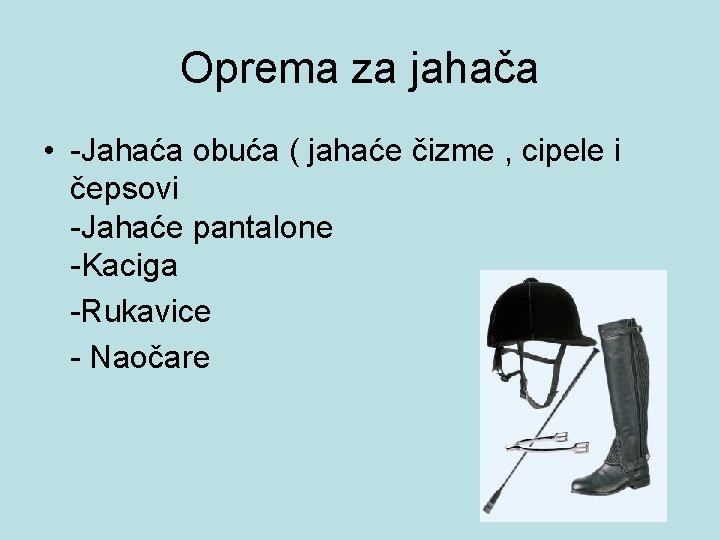 Oprema za jahača

• -Jahaća obuća ( jahaće čizme , cipele i čepsovi
-Jahaće pantalone
-Kaciga
-Rukavice
- Naočare